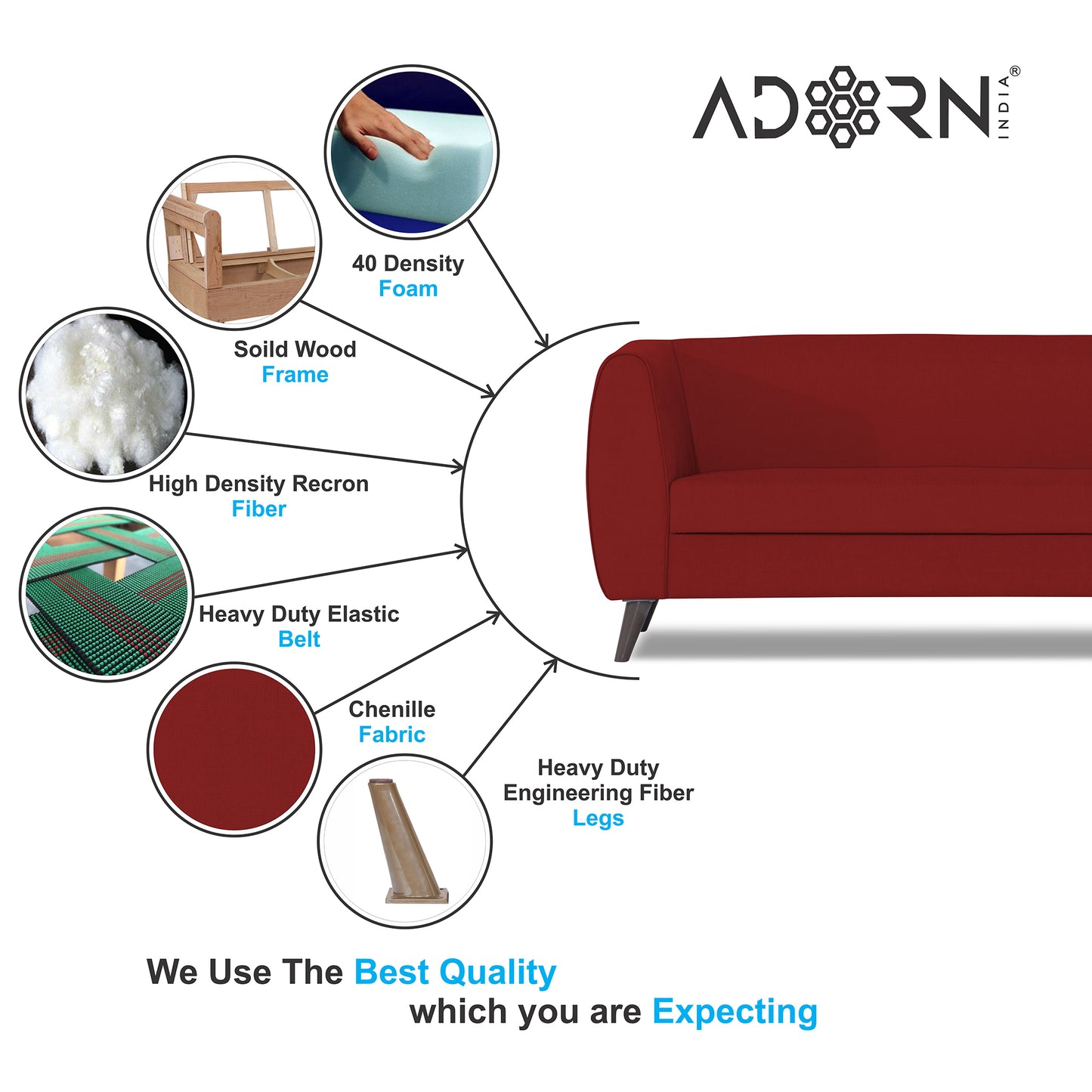 ADORN INDIA®

40 Density
Foam

Soild Wood
Frame

High Density Recron
Fiber

Heavy Duty Elastic
Belt

Chenille
Fabric

Heavy Duty
Engineering Fiber
Legs

We Use The Best Quality
which you are Expecting